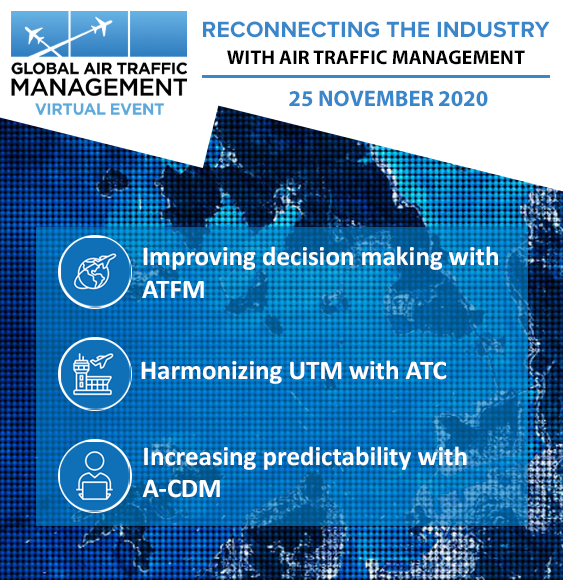 GLOBAL AIR TRAFFIC
MANAGEMENT
VIRTUAL EVENT

RECONNECTING THE INDUSTRY
WITH AIR TRAFFIC MANAGEMENT

25 NOVEMBER 2020

Improving decision making with ATFM

Harmonizing UTM with ATC

Increasing predictability with A-CDM